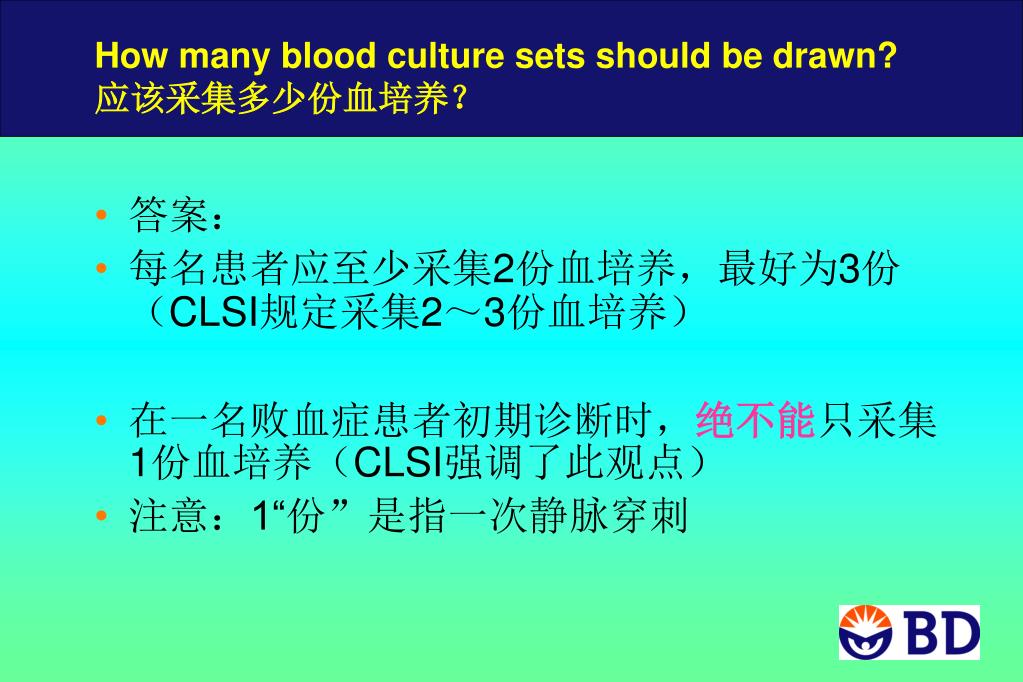 How many blood culture sets should be drawn?
应该采集多少份血培养?

• 答案：
• 每名患者应至少采集2份血培养，最好为3份（CLSI规定采集2～3份血培养）

• 在一名败血症患者初期诊断时，绝不能只采集1份血培养（CLSI强调了此观点）
• 注意：1“份”是指一次静脉穿刺

BD